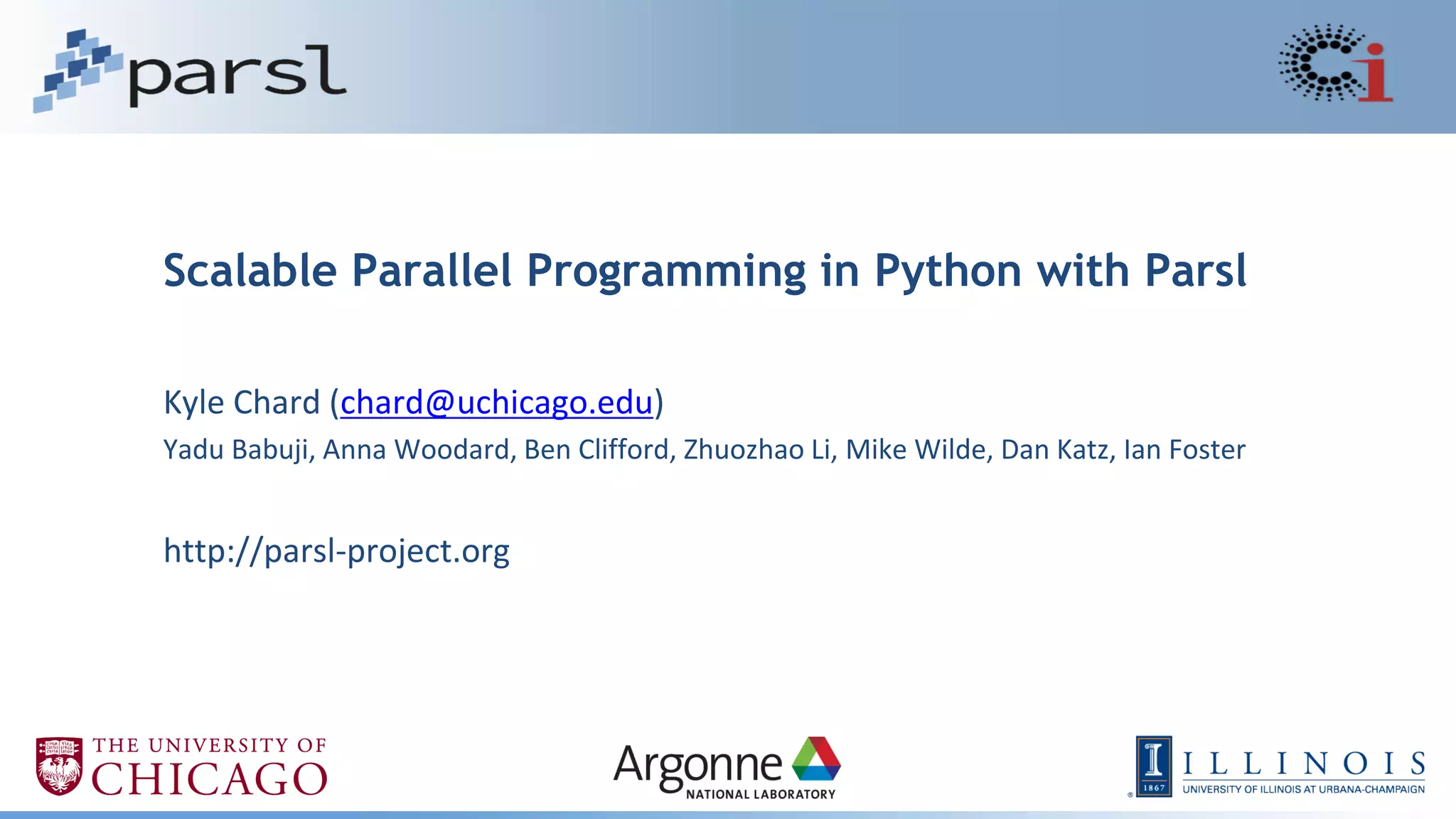 parsl

Ci

Scalable Parallel Programming in Python with Parsl

Kyle Chard (chard@uchicago.edu)

Yadu Babuji, Anna Woodard, Ben Clifford, Zhuozhao Li, Mike Wilde, Dan Katz, Ian Foster

http://parsl-project.org

THE UNIVERSITY OF CHICAGO

Argonne NATIONAL LABORATORY

I 1867 ILLINOIS UNIVERSITY OF ILLINOIS AT URBANA-CHAMPAIGN